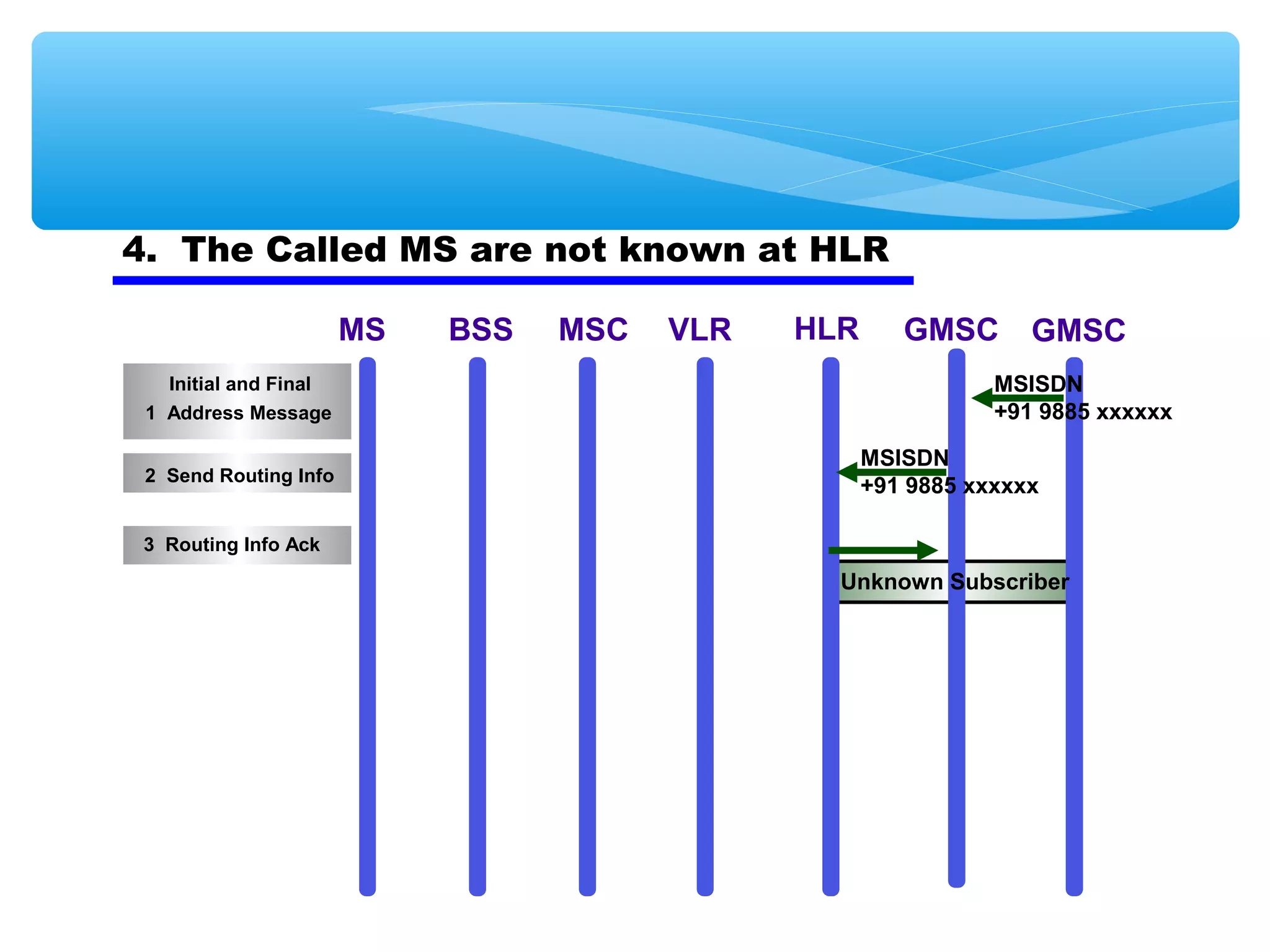 4. The Called MS are not known at HLR

MS BSS MSC VLR HLR GMSC GMSC

Initial and Final
1 Address Message

2 Send Routing Info

3 Routing Info Ack

MSISDN
+91 9885 xxxxxx

MSISDN
+91 9885 xxxxxx

Unknown Subscriber